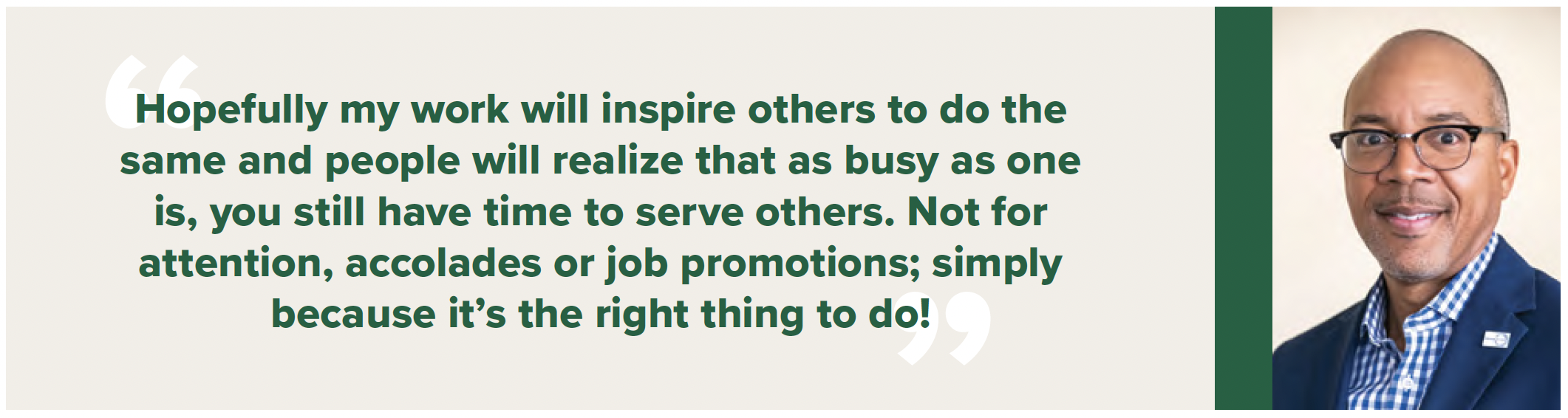 “Hopefully my work will inspire others to do the same and people will realize that as busy as one is, you still have time to serve others. Not for attention, accolades or job promotions; simply because it’s the right thing to do!”